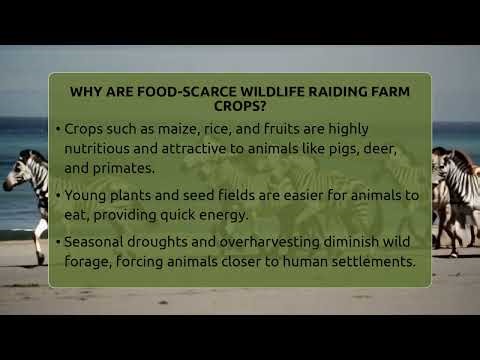 WHY ARE FOOD-SCARCE WILDLIFE RAIDING FARM CROPS?

• Crops such as maize, rice, and fruits are highly nutritious and attractive to animals like pigs, deer, and primates.

• Young plants and seed fields are easier for animals to eat, providing quick energy.

• Seasonal droughts and overharvesting diminish wild forage, forcing animals closer to human settlements.